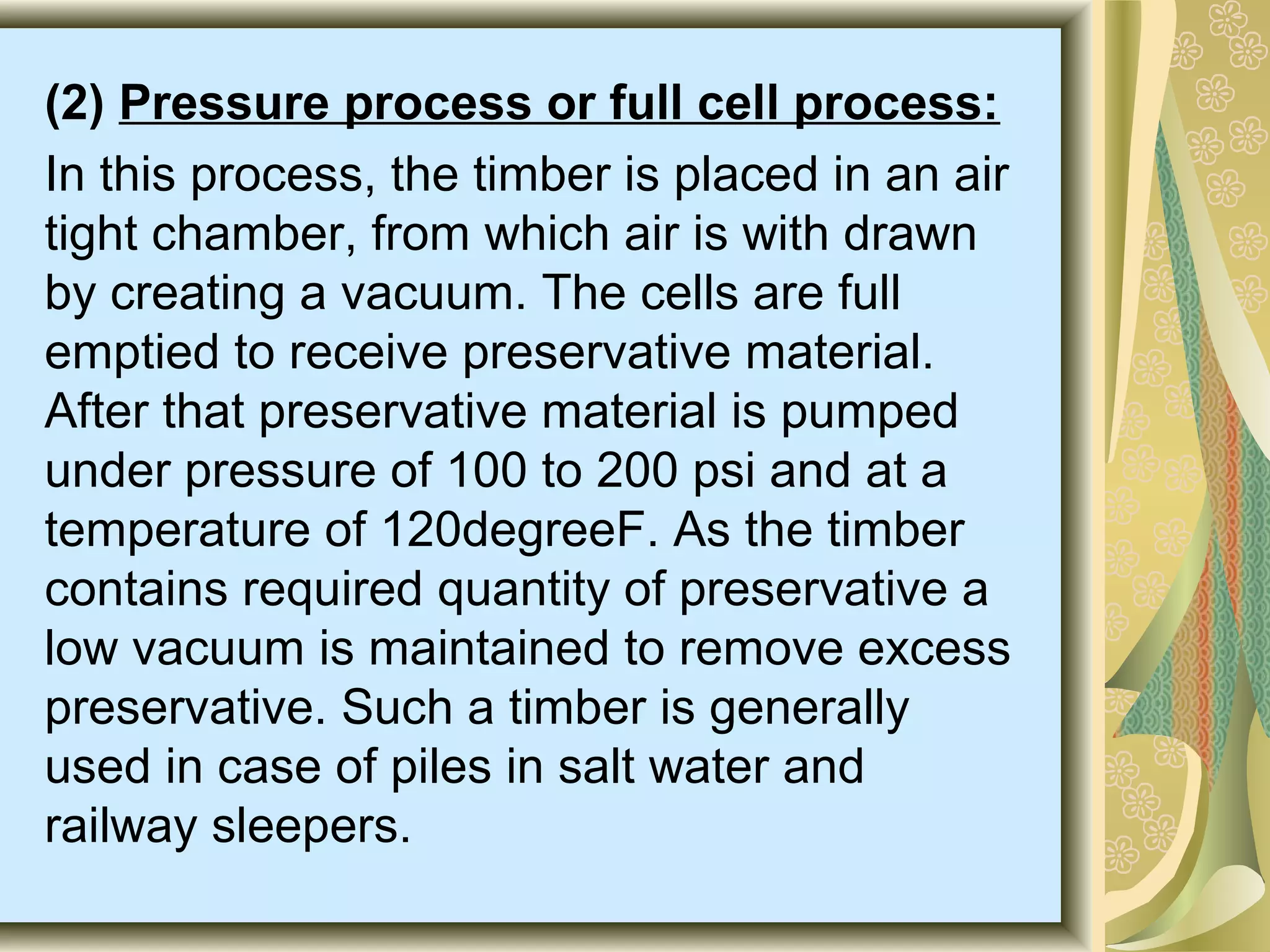 (2) Pressure process or full cell process:

In this process, the timber is placed in an air tight chamber, from which air is with drawn by creating a vacuum. The cells are full emptied to receive preservative material. After that preservative material is pumped under pressure of 100 to 200 psi and at a temperature of 120degreeF. As the timber contains required quantity of preservative a low vacuum is maintained to remove excess preservative. Such a timber is generally used in case of piles in salt water and railway sleepers.